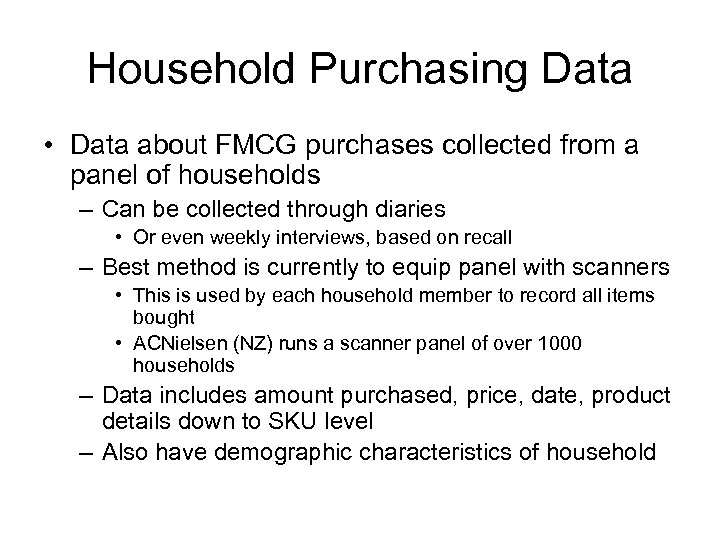 Household Purchasing Data

• Data about FMCG purchases collected from a panel of households
– Can be collected through diaries
• Or even weekly interviews, based on recall
– Best method is currently to equip panel with scanners
• This is used by each household member to record all items bought
• ACNielsen (NZ) runs a scanner panel of over 1000 households
– Data includes amount purchased, price, date, product details down to SKU level
– Also have demographic characteristics of household